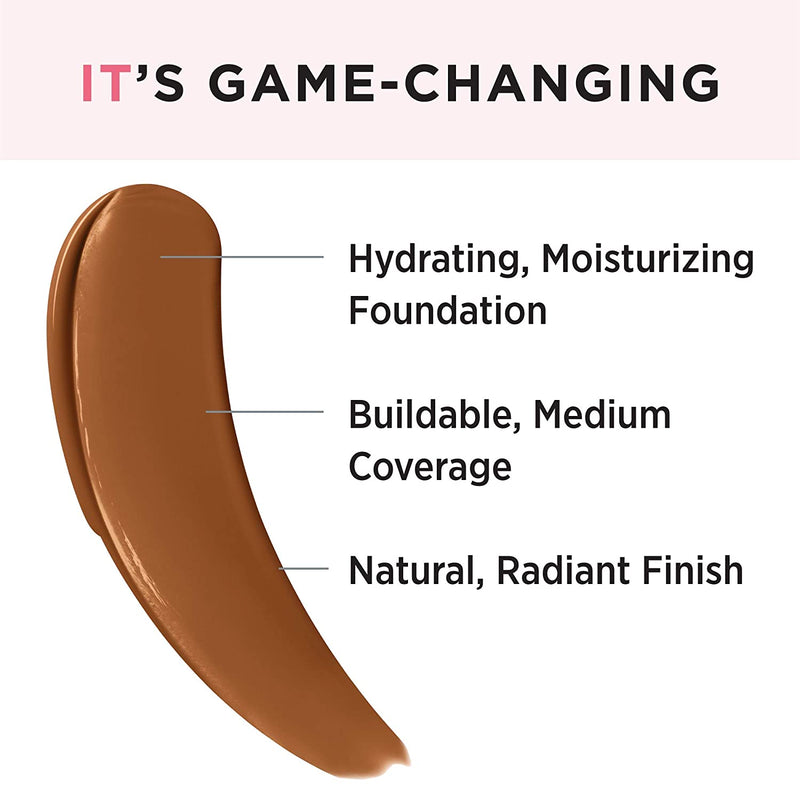 IT'S GAME-CHANGING

Hydrating, Moisturizing Foundation

Buildable, Medium Coverage

Natural, Radiant Finish